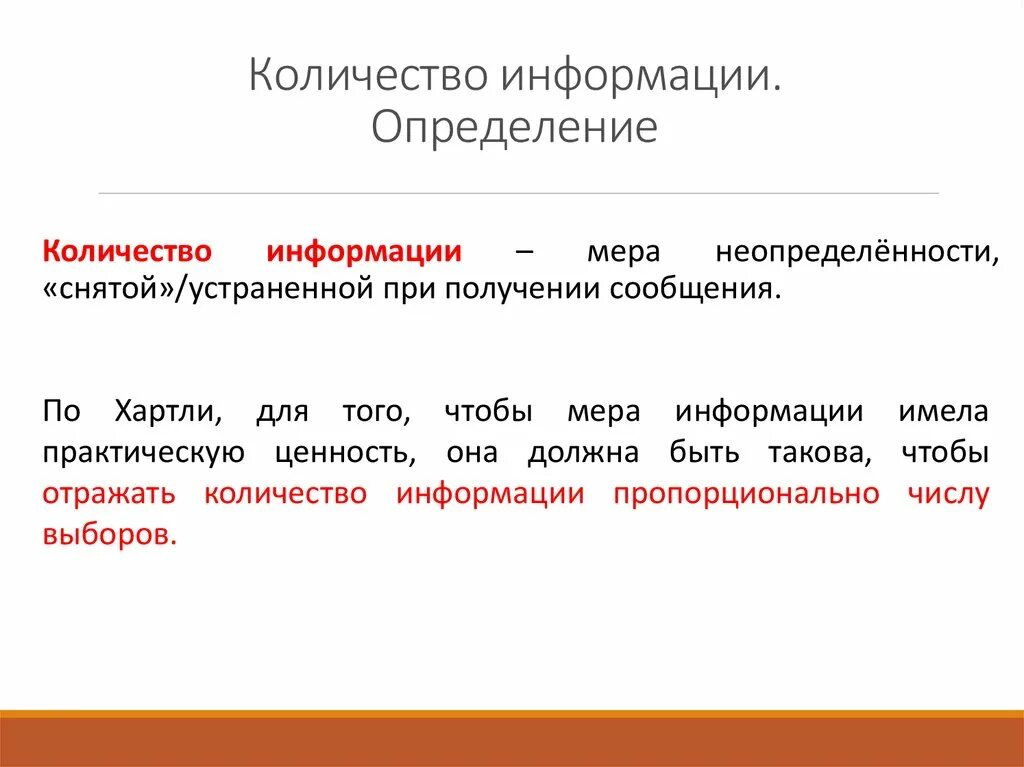 Количество информации. Определение

Количество информации – мера неопределённости, «снятой»/устраненной при получении сообщения.

По Хартли, для того, чтобы мера информации имела практическую ценность, она должна быть такова, чтобы отражать количество информации пропорционально числу выборов.